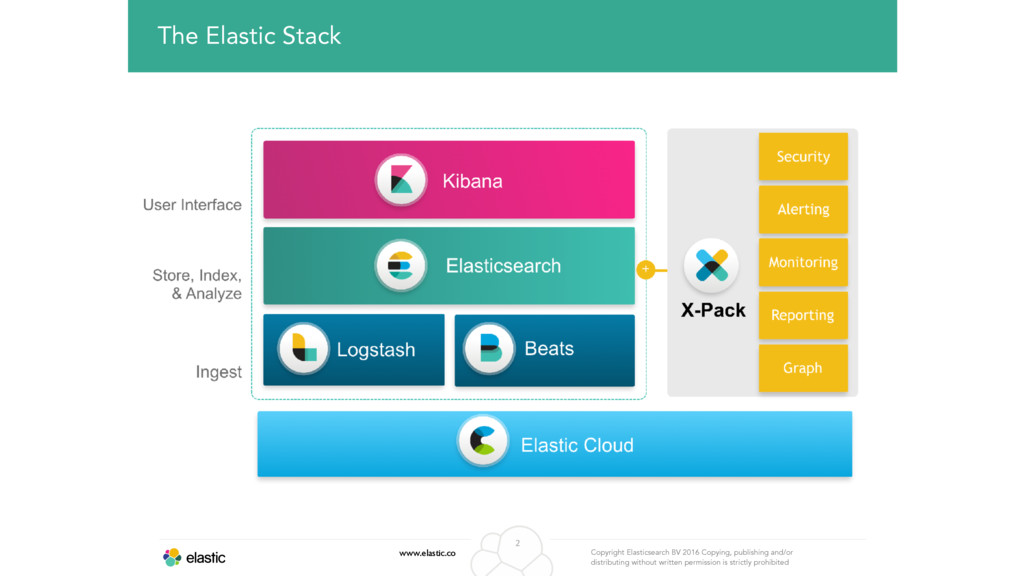 The Elastic Stack

User Interface

Store, Index, & Analyze

Ingest

Kibana

Elasticsearch

Logstash

Beats

+

X-Pack

Security

Alerting

Monitoring

Reporting

Graph

Elastic Cloud

elastic

www.elastic.co

2

Copyright Elasticsearch BV 2016 Copying, publishing and/or distributing without written permission is strictly prohibited